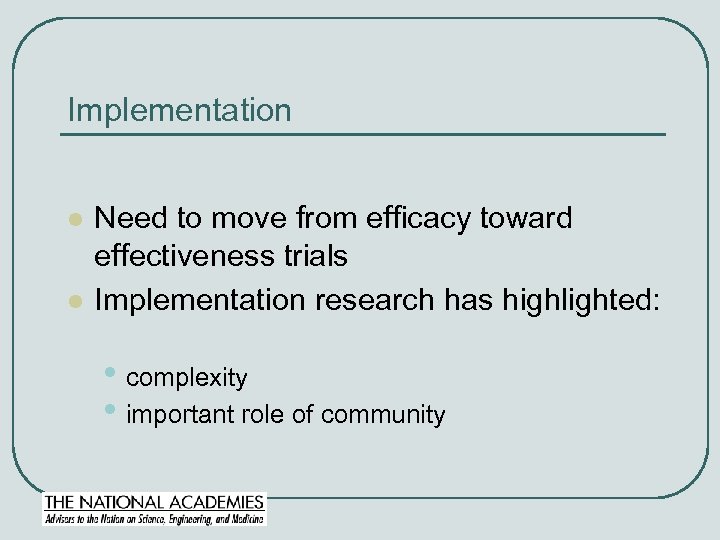 Implementation

- Need to move from efficacy toward effectiveness trials
- Implementation research has highlighted:
  - complexity
  - important role of community

THE NATIONAL ACADEMIES
Advisers to the Nation on Science, Engineering, and Medicine